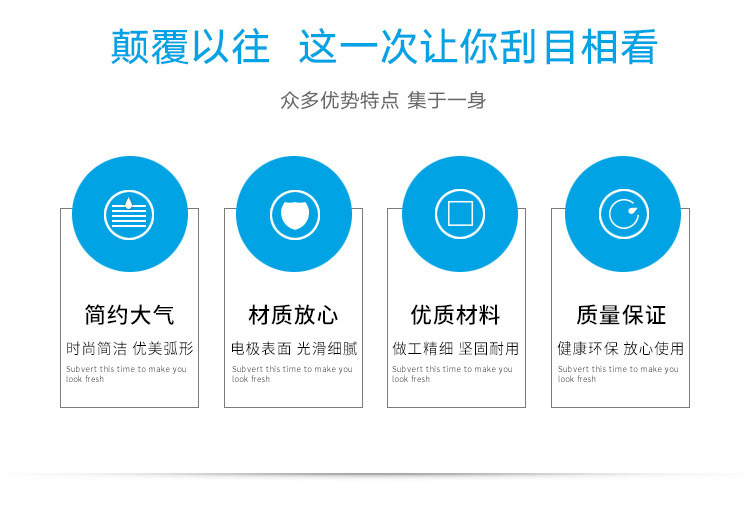 颠覆以往 这一次让你刮目相看

众多优势特点 集于一身

简约大气

时尚简洁 优美弧形

Subvert this time to make you look fresh

材质放心

电极表面 光滑细腻

Subvert this time to make you look fresh

优质材料

做工精细 坚固耐用

Subvert this time to make you look fresh

质量保证

健康环保 放心使用

Subvert this time to make you look fresh